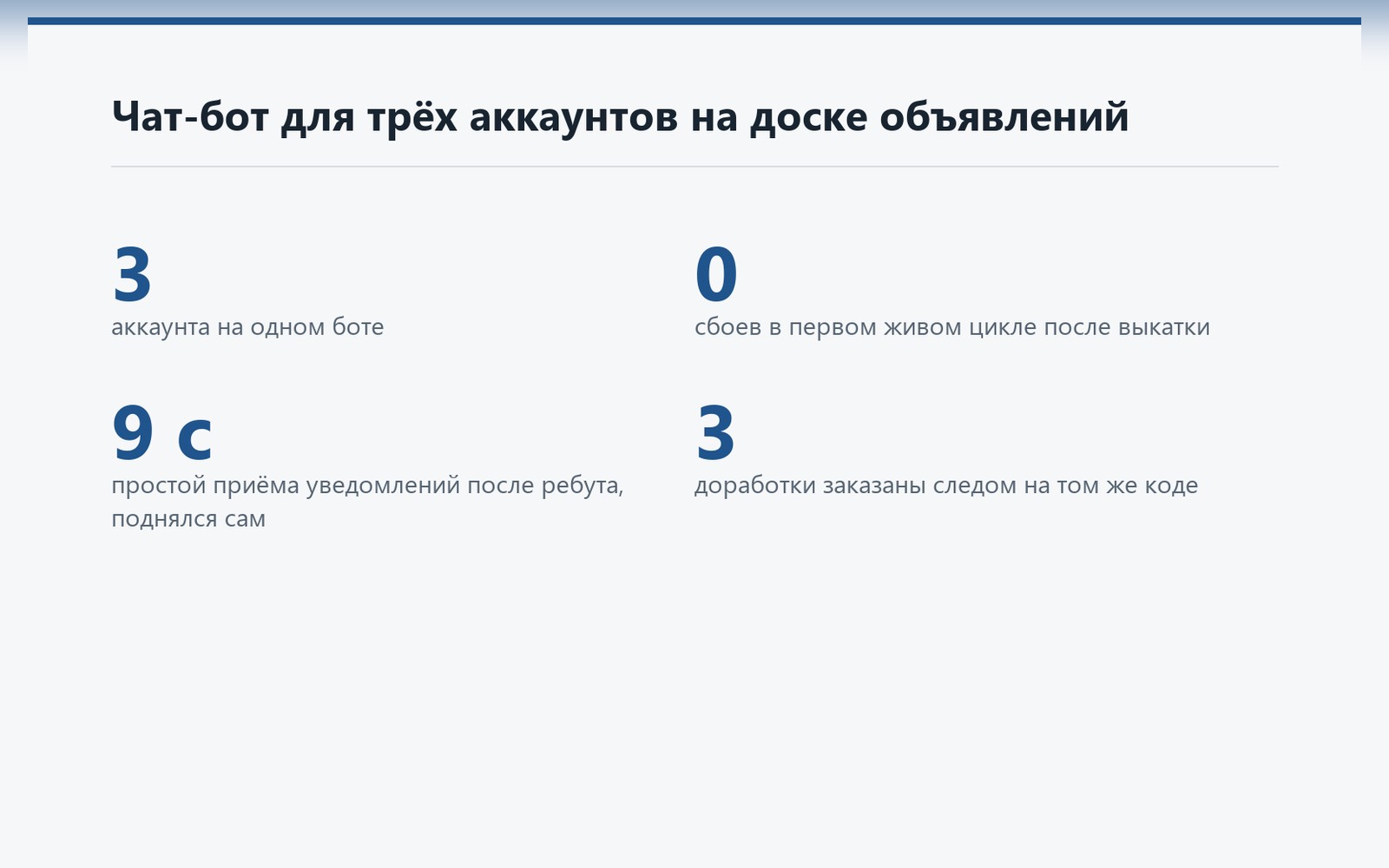 Чат-бот для трёх аккаунтов на доске объявлений

3
аккаунта на одном боте

0
сбоев в первом живом цикле после выкатки

9 с
простой приёма уведомлений после ребута, поднялся сам

3
доработки заказаны следом на том же коде